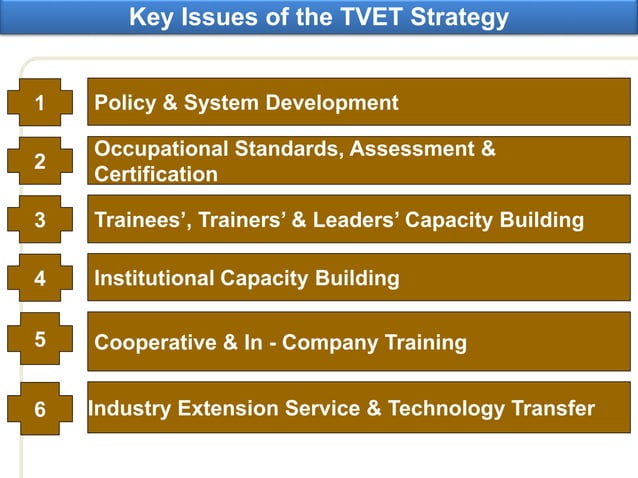 Key Issues of the TVET Strategy

1 Policy & System Development

2 Occupational Standards, Assessment & Certification

3 Trainees', Trainers' & Leaders' Capacity Building

4 Institutional Capacity Building

5 Cooperative & In - Company Training

6 Industry Extension Service & Technology Transfer